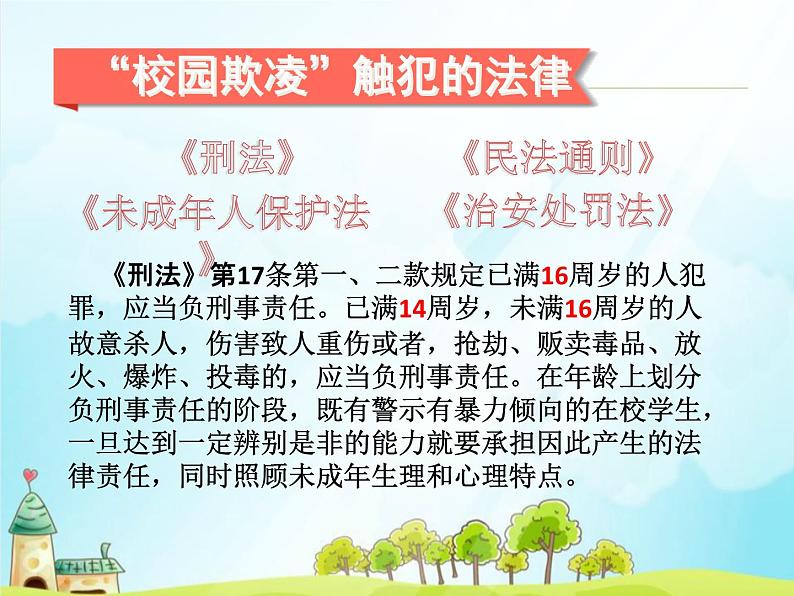 “校园欺凌”触犯的法律

《刑法》　　《民法通则》
《未成年人保护法》　　《治安处罚法》

《刑法》第17条第一、二款规定已满16周岁的人犯罪，应当负刑事责任。已满14周岁，未满16周岁的人故意杀人，伤害致人重伤或者，抢劫、贩卖毒品、放火、爆炸、投毒的，应当负刑事责任。在年龄上划分负刑事责任的阶段，既有警示有暴力倾向的在校学生，一旦达到一定辨别是非的能力就要承担因此产生的法律责任，同时照顾未成年生理和心理特点。